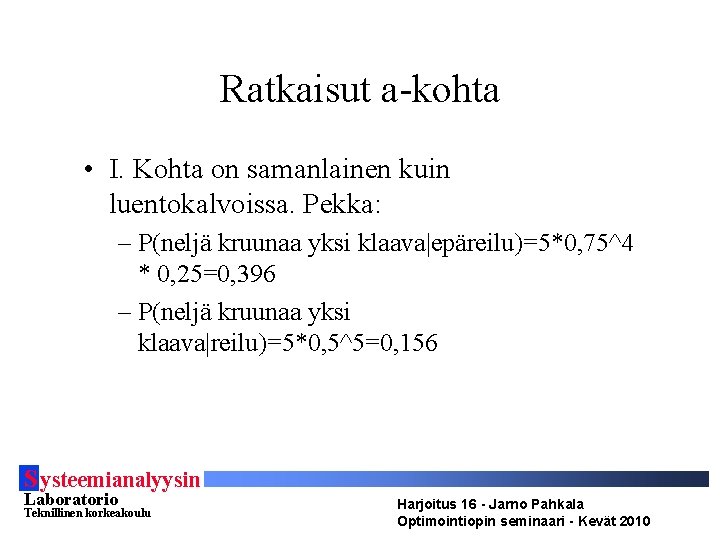 Ratkaisut a-kohta

• I. Kohta on samanlainen kuin luentokalvoissa. Pekka:
– P(neljä kruunaa yksi klaava|epäreilu)=5*0,75^4 * 0,25=0,396
– P(neljä kruunaa yksi klaava|reilu)=5*0,5^5=0,156

Systeemianalyysin Laboratorio
Teknillinen korkeakoulu

Harjoitus 16 - Jarno Pahkala
Optimointiopin seminaari - Kevät 2010